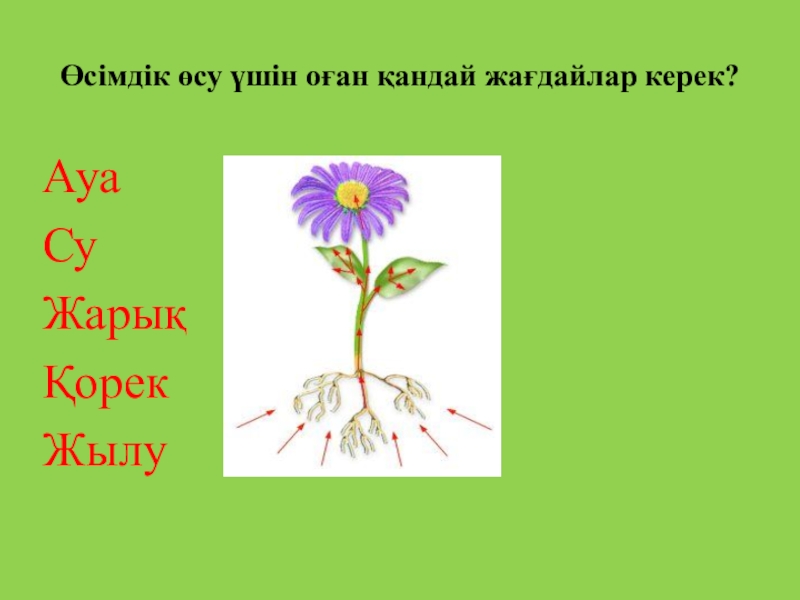 Өсімдік өсу үшін оған қандай жағдайлар керек?

Ауа
Су
Жарық
Қорек
Жылу